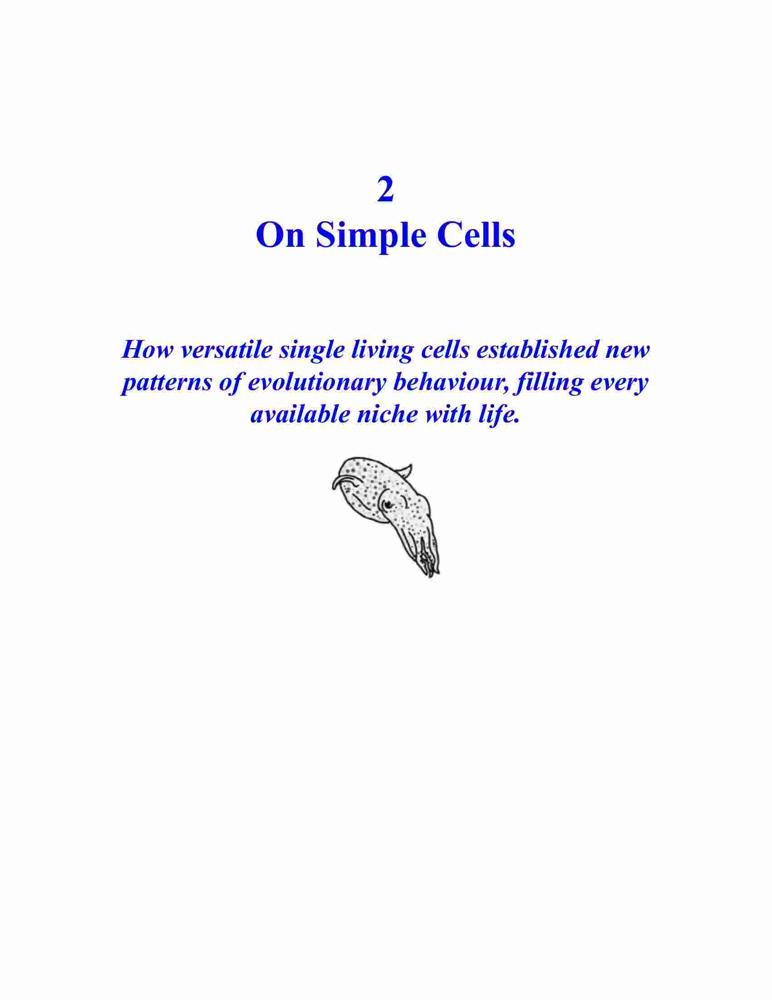 2
On Simple Cells

How versatile single living cells established new patterns of evolutionary behaviour, filling every available niche with life.